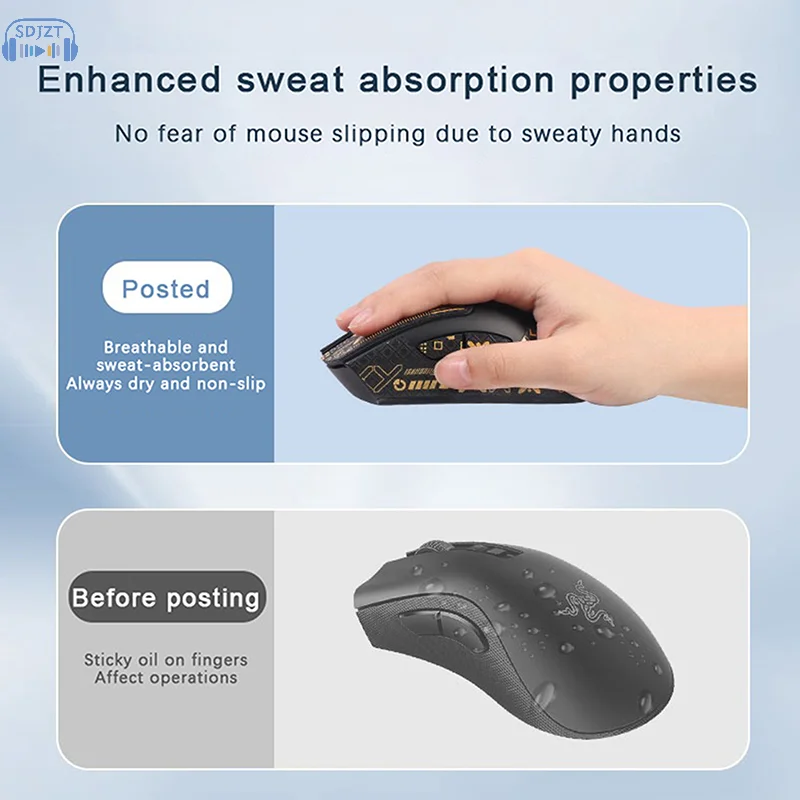 SDJZT

Enhanced sweat absorption properties

No fear of mouse slipping due to sweaty hands

Posted

Breathable and sweat-absorbent
Always dry and non-slip

Before posting

Sticky oil on fingers
Affect operations